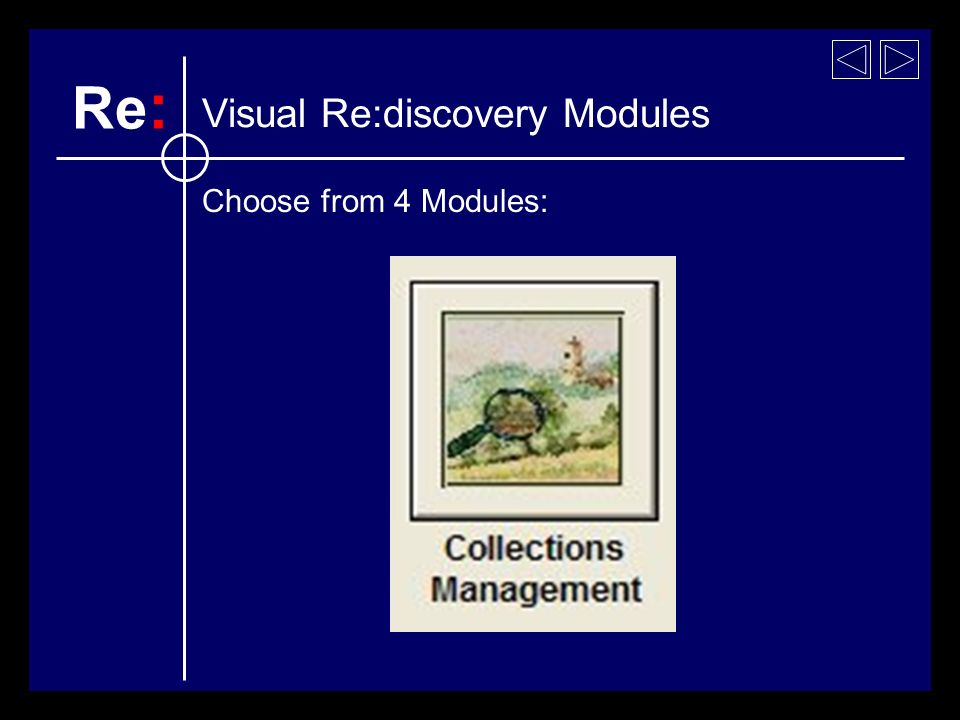 Re:

Visual Re:discovery Modules

Choose from 4 Modules:

Collections Management